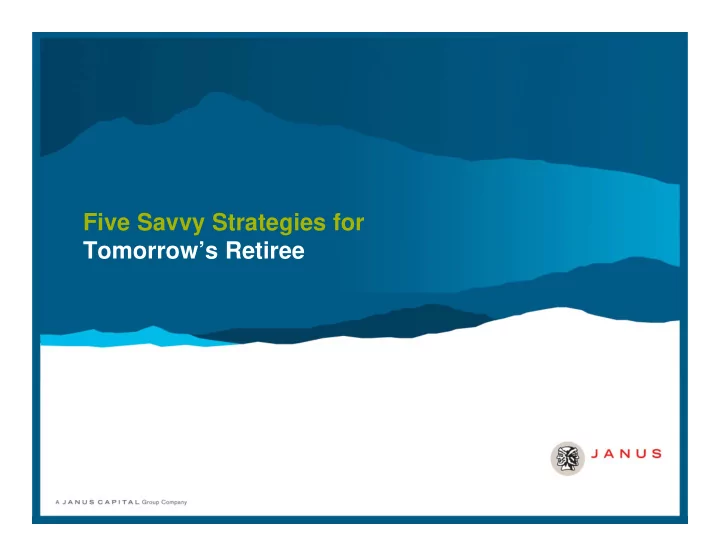 Five Savvy Strategies for
Tomorrow's Retiree

JANUS

A JANUS CAPITAL Group Company